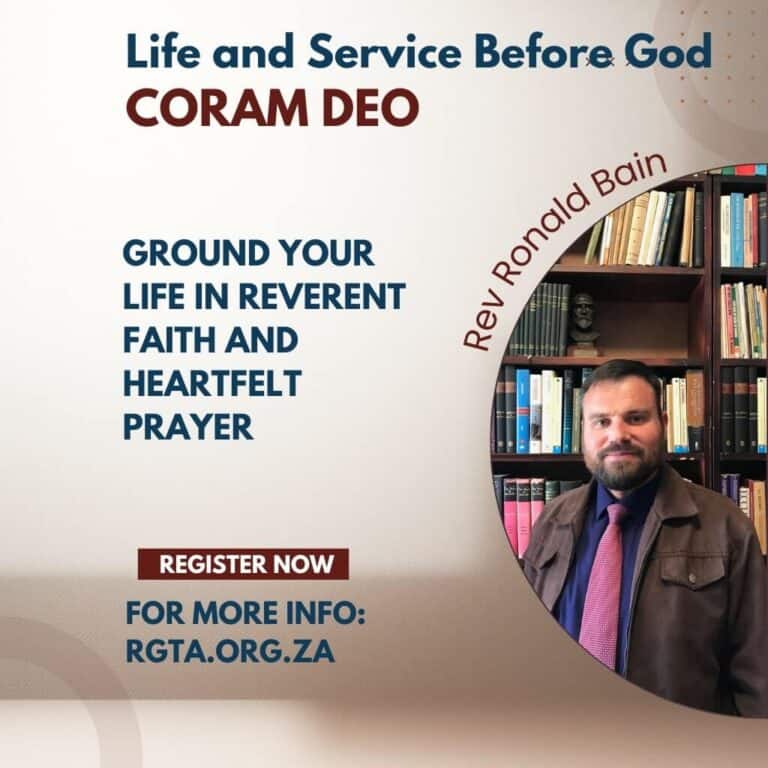 Life and Service Before God
CORAM DEO

Rev Ronald Bain

GROUND YOUR LIFE IN REVERENT FAITH AND HEARTFELT PRAYER

REGISTER NOW

FOR MORE INFO:
RGTA.ORG.ZA